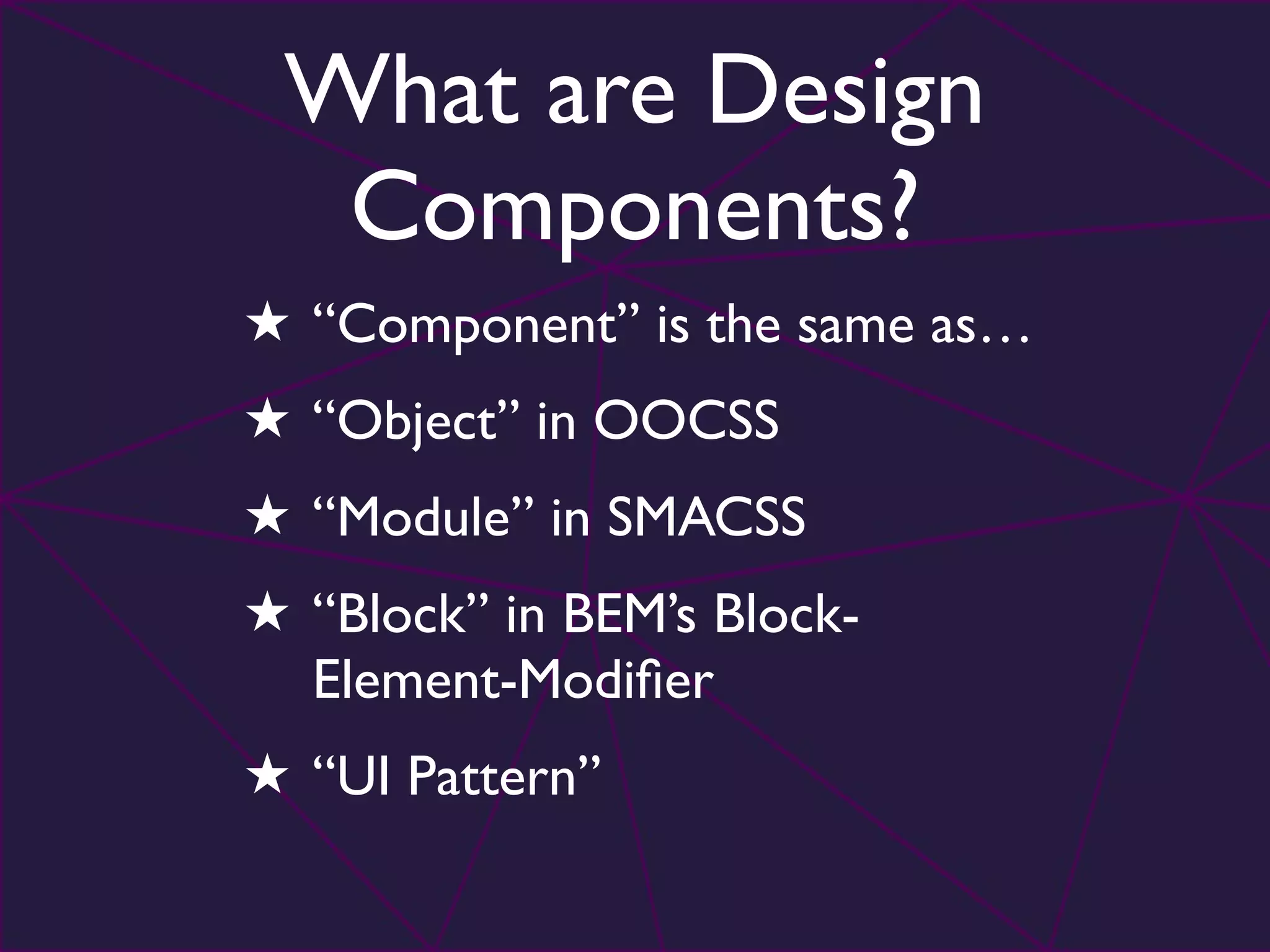 What are Design Components?

★ “Component” is the same as…

★ “Object” in OOCSS

★ “Module” in SMACSS

★ “Block” in BEM’s Block-Element-Modifier

★ “UI Pattern”